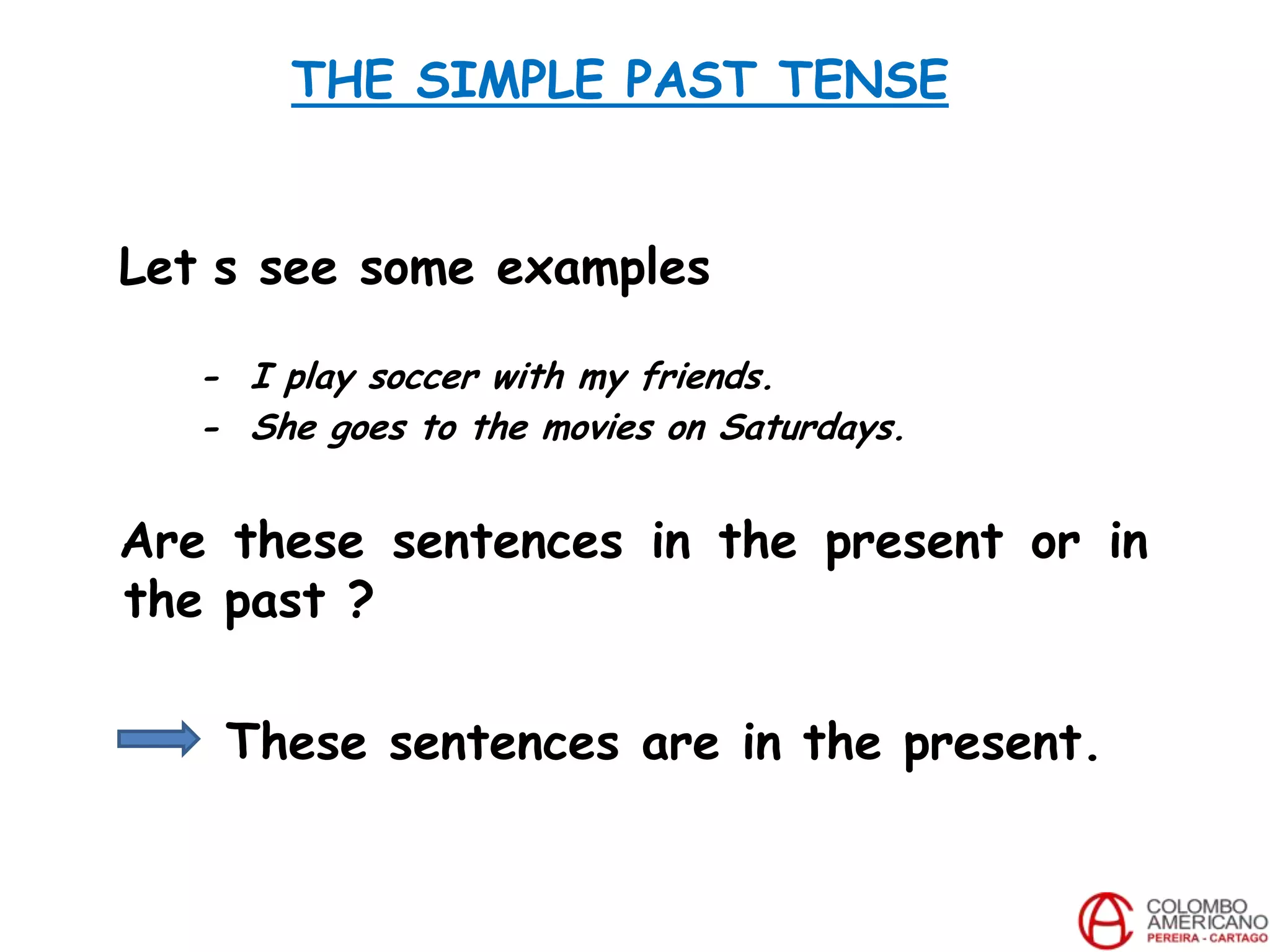 THE SIMPLE PAST TENSE

Let s see some examples

- I play soccer with my friends.
- She goes to the movies on Saturdays.

Are these sentences in the present or in the past ?

These sentences are in the present.

COLOMBO AMERICANO
PEREIRA - CARTAGO